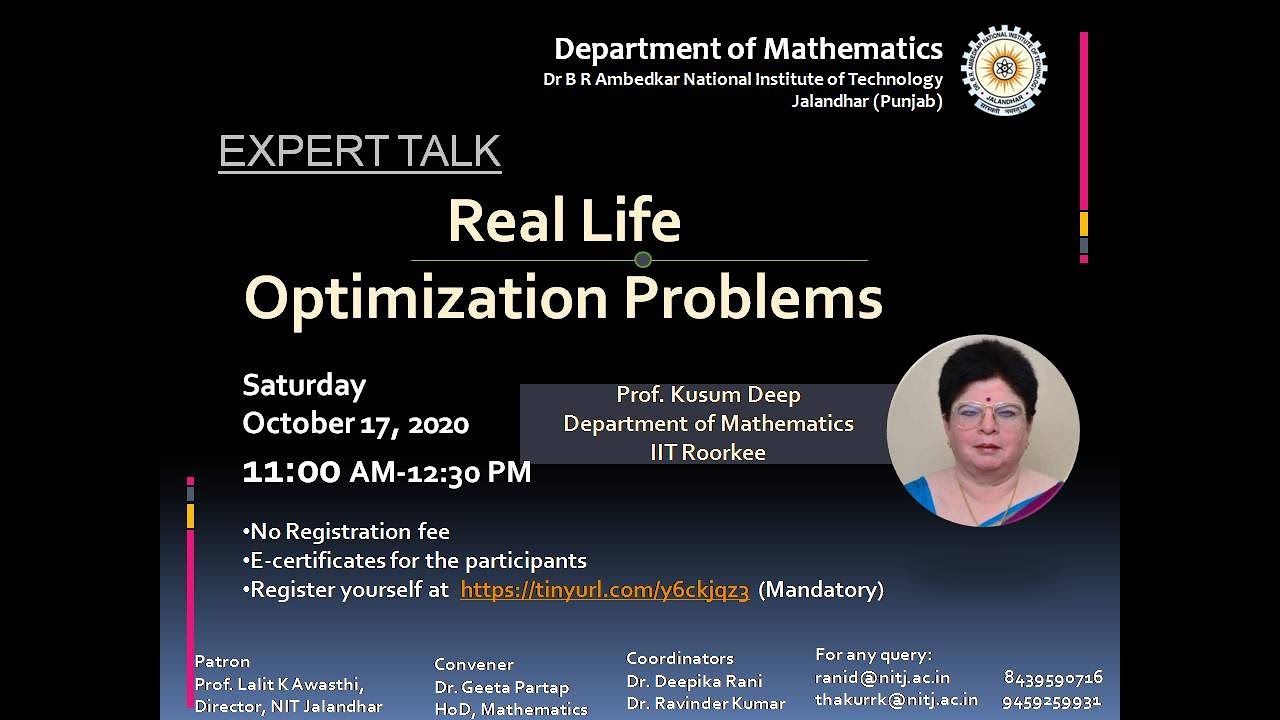 Department of Mathematics
Dr B R Ambedkar National Institute of Technology
Jalandhar (Punjab)

EXPERT TALK

Real Life
Optimization Problems

Saturday
October 17, 2020
11:00 AM-12:30 PM

Prof. Kusum Deep
Department of Mathematics
IIT Roorkee

•No Registration fee
•E-certificates for the participants
•Register yourself at https://tinyurl.com/y6ckjqz3 (Mandatory)

Patron
Prof. Lalit K Awasthi,
Director, NIT Jalandhar

Convener
Dr. Geeta Partap
HoD, Mathematics

Coordinators
Dr. Deepika Rani
Dr. Ravinder Kumar

For any query:
ranid@nitj.ac.in 8439590716
thakurrk@nitj.ac.in 9459259931